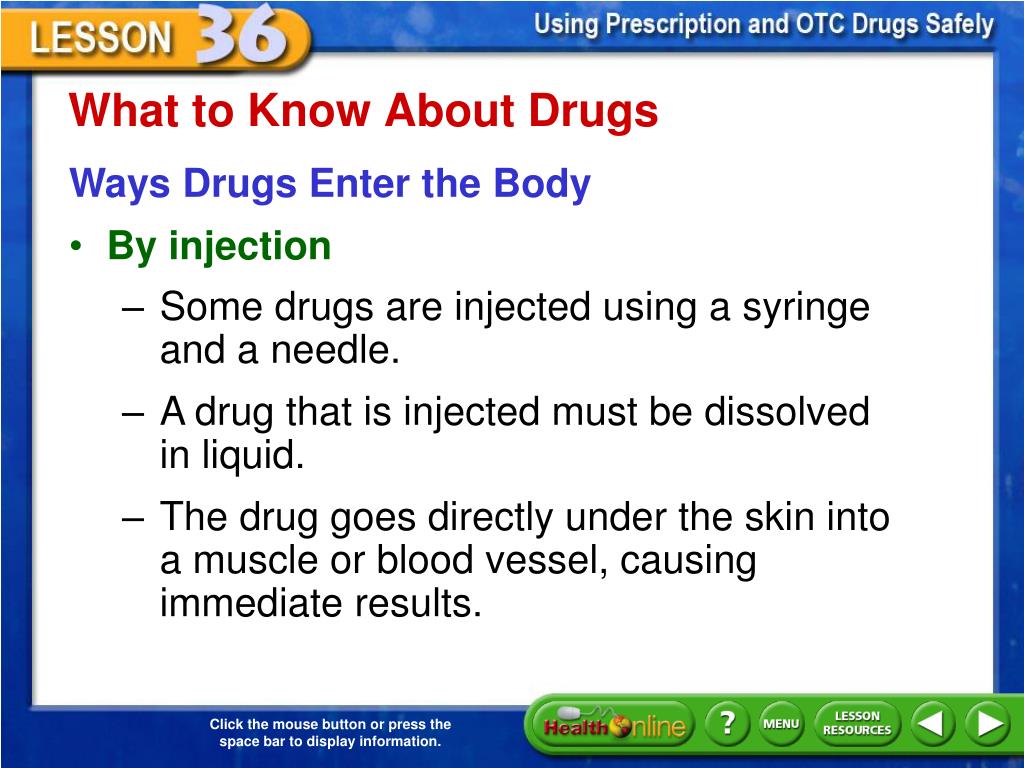 LESSON 36

Using Prescription and OTC Drugs Safely

What to Know About Drugs

Ways Drugs Enter the Body

• By injection

– Some drugs are injected using a syringe and a needle.

– A drug that is injected must be dissolved in liquid.

– The drug goes directly under the skin into a muscle or blood vessel, causing immediate results.

Click the mouse button or press the space bar to display information.

Health Online

?

MENU

LESSON RESOURCES